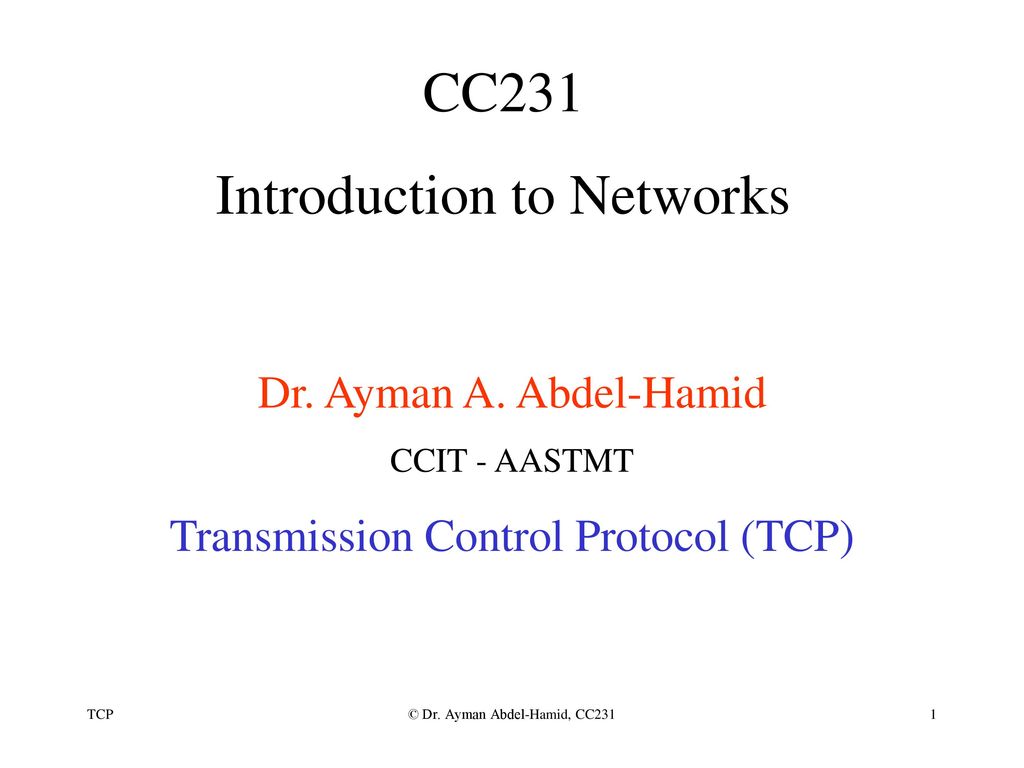 CC231

Introduction to Networks

Dr. Ayman A. Abdel-Hamid

CCIT - AASTMT

Transmission Control Protocol (TCP)

TCP

© Dr. Ayman Abdel-Hamid, CC231

1